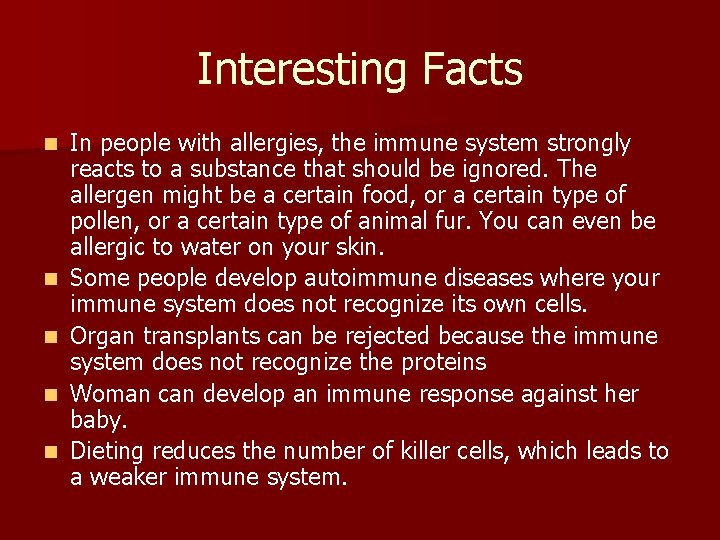 Interesting Facts

- In people with allergies, the immune system strongly reacts to a substance that should be ignored. The allergen might be a certain food, or a certain type of pollen, or a certain type of animal fur. You can even be allergic to water on your skin.
- Some people develop autoimmune diseases where your immune system does not recognize its own cells.
- Organ transplants can be rejected because the immune system does not recognize the proteins
- Woman can develop an immune response against her baby.
- Dieting reduces the number of killer cells, which leads to a weaker immune system.